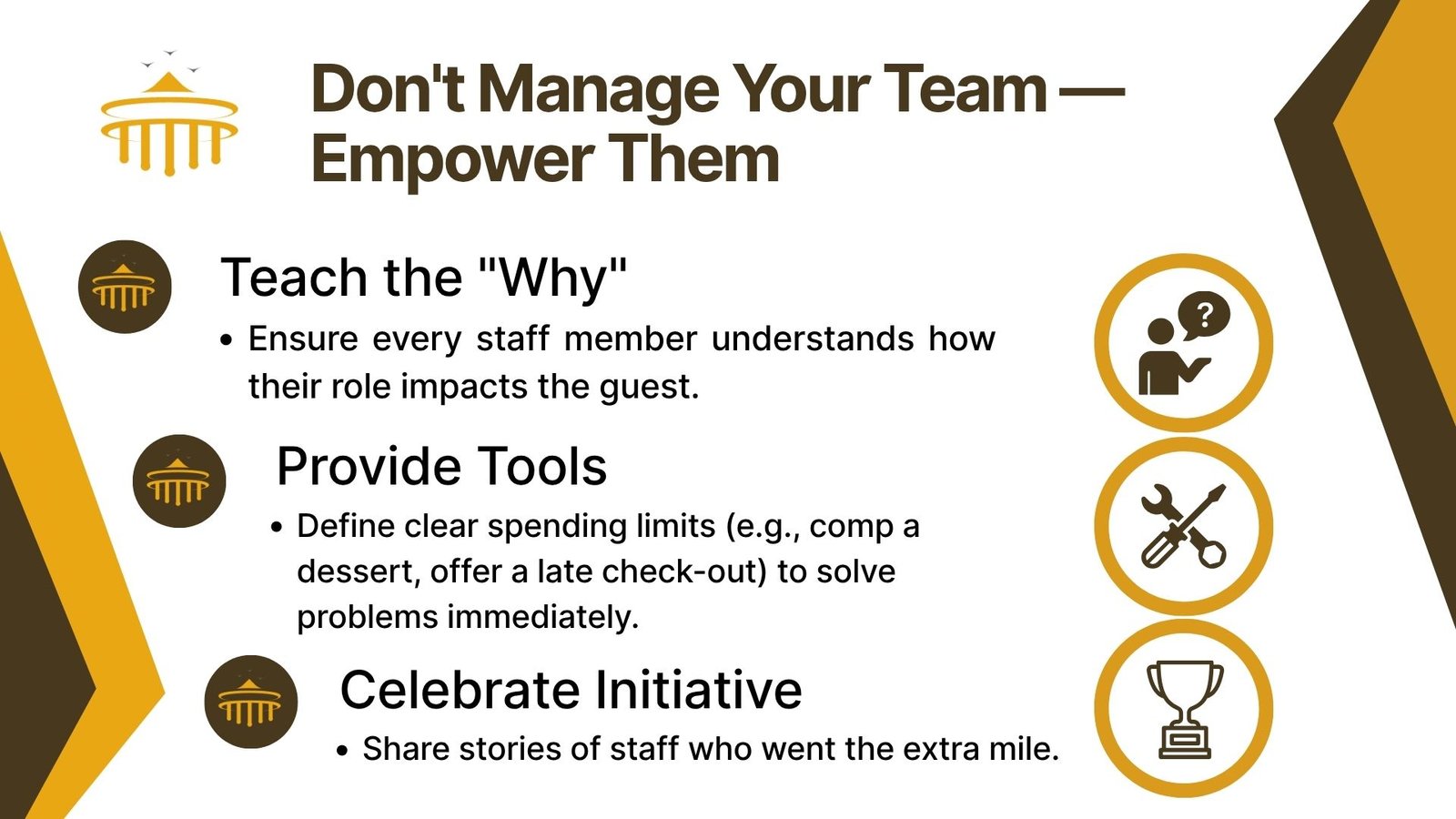 Don't Manage Your Team — Empower Them

Teach the "Why"

• Ensure every staff member understands how their role impacts the guest.

Provide Tools

• Define clear spending limits (e.g., comp a dessert, offer a late check-out) to solve problems immediately.

Celebrate Initiative

• Share stories of staff who went the extra mile.

?